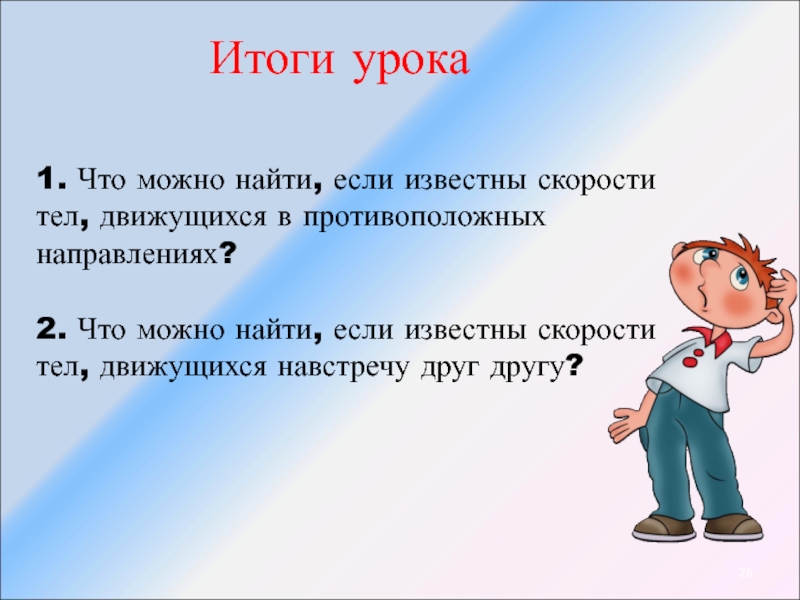 Итоги урока

1. Что можно найти, если известны скорости тел, движущихся в противоположных направлениях?

2. Что можно найти, если известны скорости тел, движущихся навстречу друг другу?

26